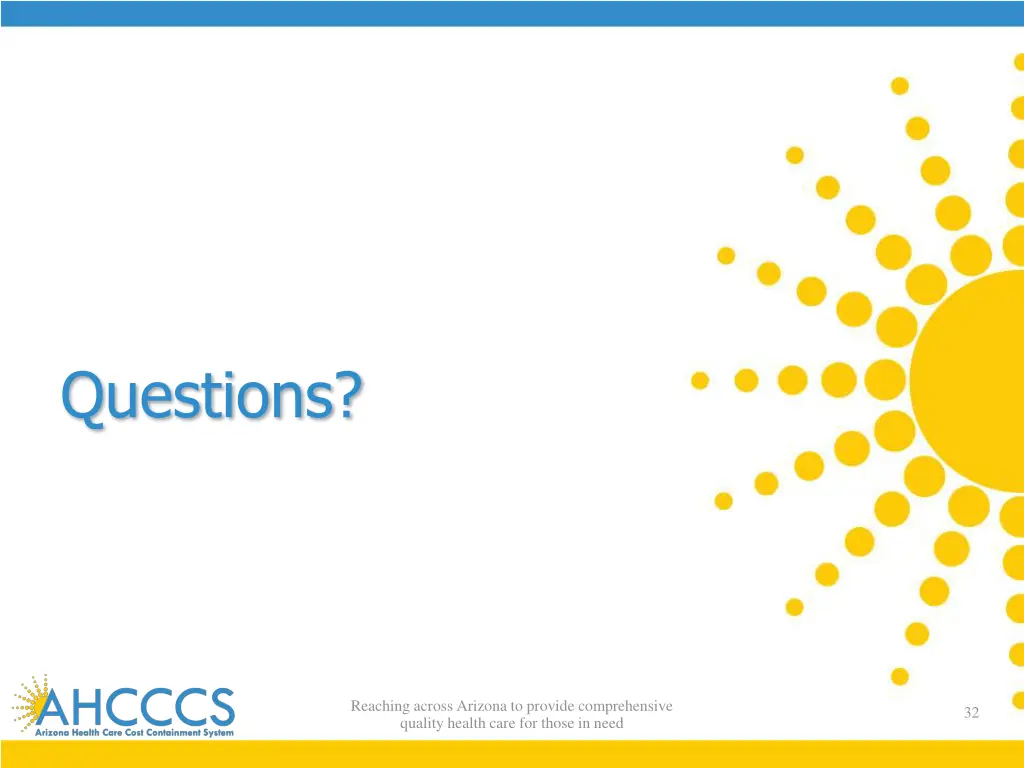 Questions?

AHCCCS
Arizona Health Care Cost Containment System

Reaching across Arizona to provide comprehensive quality health care for those in need

32